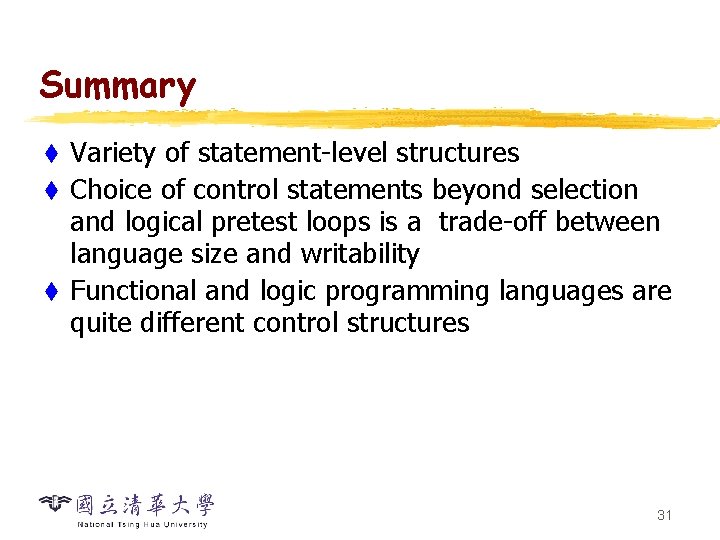 Summary

♦ Variety of statement-level structures
♦ Choice of control statements beyond selection and logical pretest loops is a trade-off between language size and writability
♦ Functional and logic programming languages are quite different control structures

國立清華大學
National Tsing Hua University

31